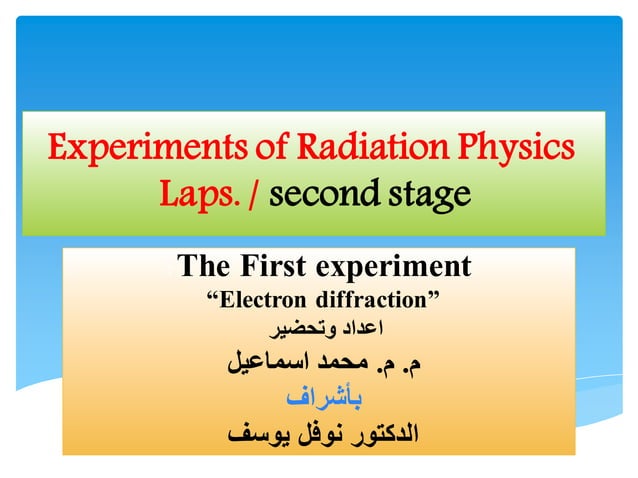 Experiments of Radiation Physics
Laps. / second stage

The First experiment
“Electron diffraction”
اعداد وتحضير
م. م. محمد اسماعيل
بأشراف
الدكتور نوفل يوسف